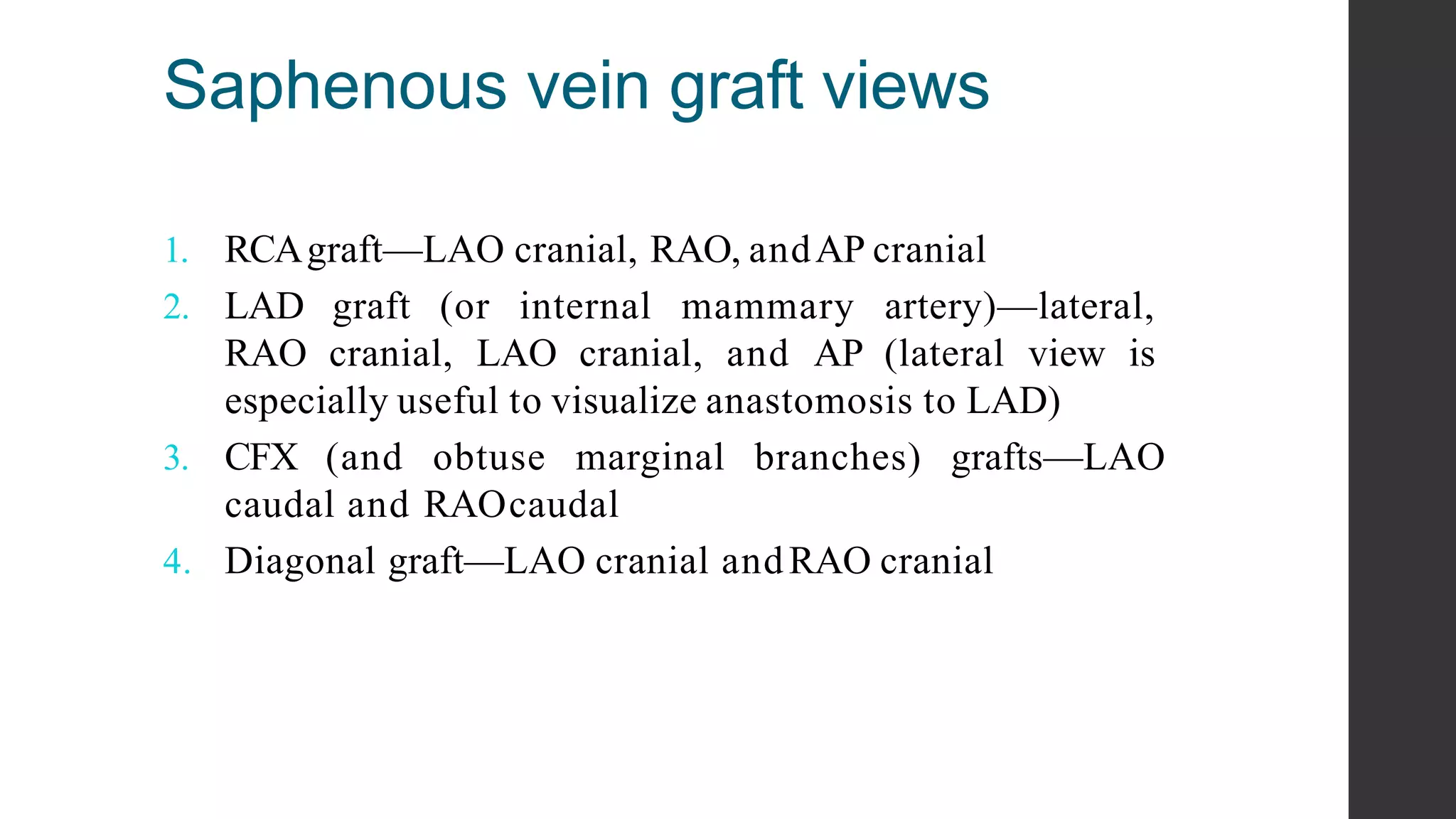 Saphenous vein graft views

1. RCA graft—LAO cranial, RAO, and AP cranial
2. LAD graft (or internal mammary artery)—lateral, RAO cranial, LAO cranial, and AP (lateral view is especially useful to visualize anastomosis to LAD)
3. CFX (and obtuse marginal branches) grafts—LAO caudal and RAO caudal
4. Diagonal graft—LAO cranial and RAO cranial